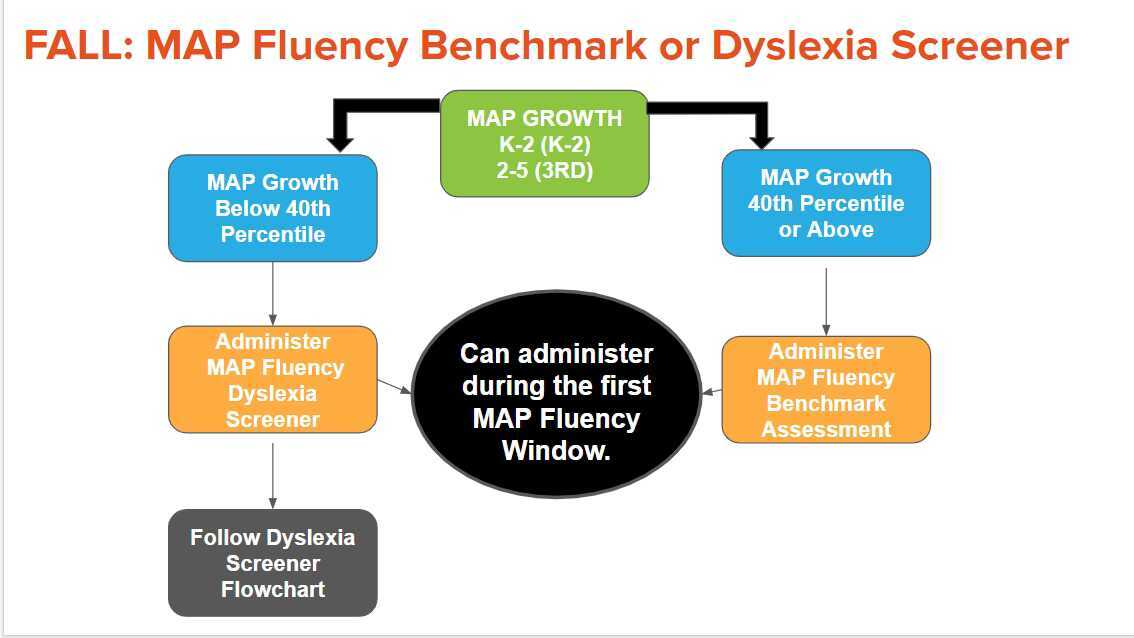 FALL: MAP Fluency Benchmark or Dyslexia Screener

MAP GROWTH
K-2 (K-2)
2-5 (3RD)

MAP Growth Below 40th Percentile

MAP Growth 40th Percentile or Above

Administer MAP Fluency Dyslexia Screener

Can administer during the first MAP Fluency Window.

Administer MAP Fluency Benchmark Assessment

Follow Dyslexia Screener Flowchart